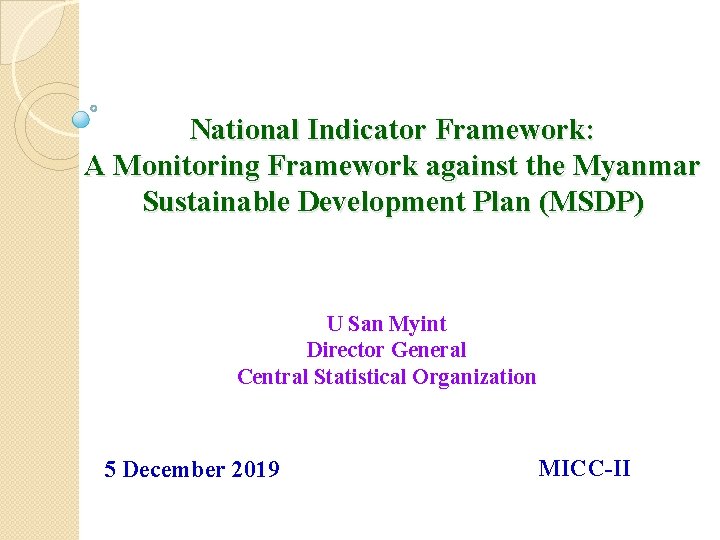 National Indicator Framework:
A Monitoring Framework against the Myanmar Sustainable Development Plan (MSDP)

U San Myint
Director General
Central Statistical Organization

5 December 2019

MICC-II